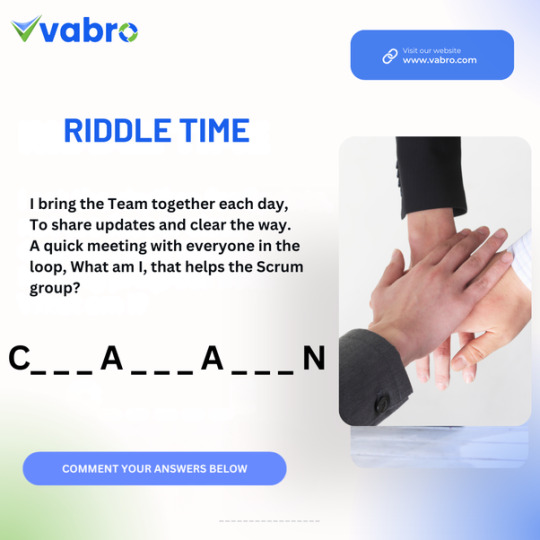 vabro

Visit our website
www.vabro.com

RIDDLE TIME

I bring the Team together each day, To share updates and clear the way. A quick meeting with everyone in the loop, What am I, that helps the Scrum group?

C _ _ _ A _ _ _ A _ _ _ N

COMMENT YOUR ANSWERS BELOW